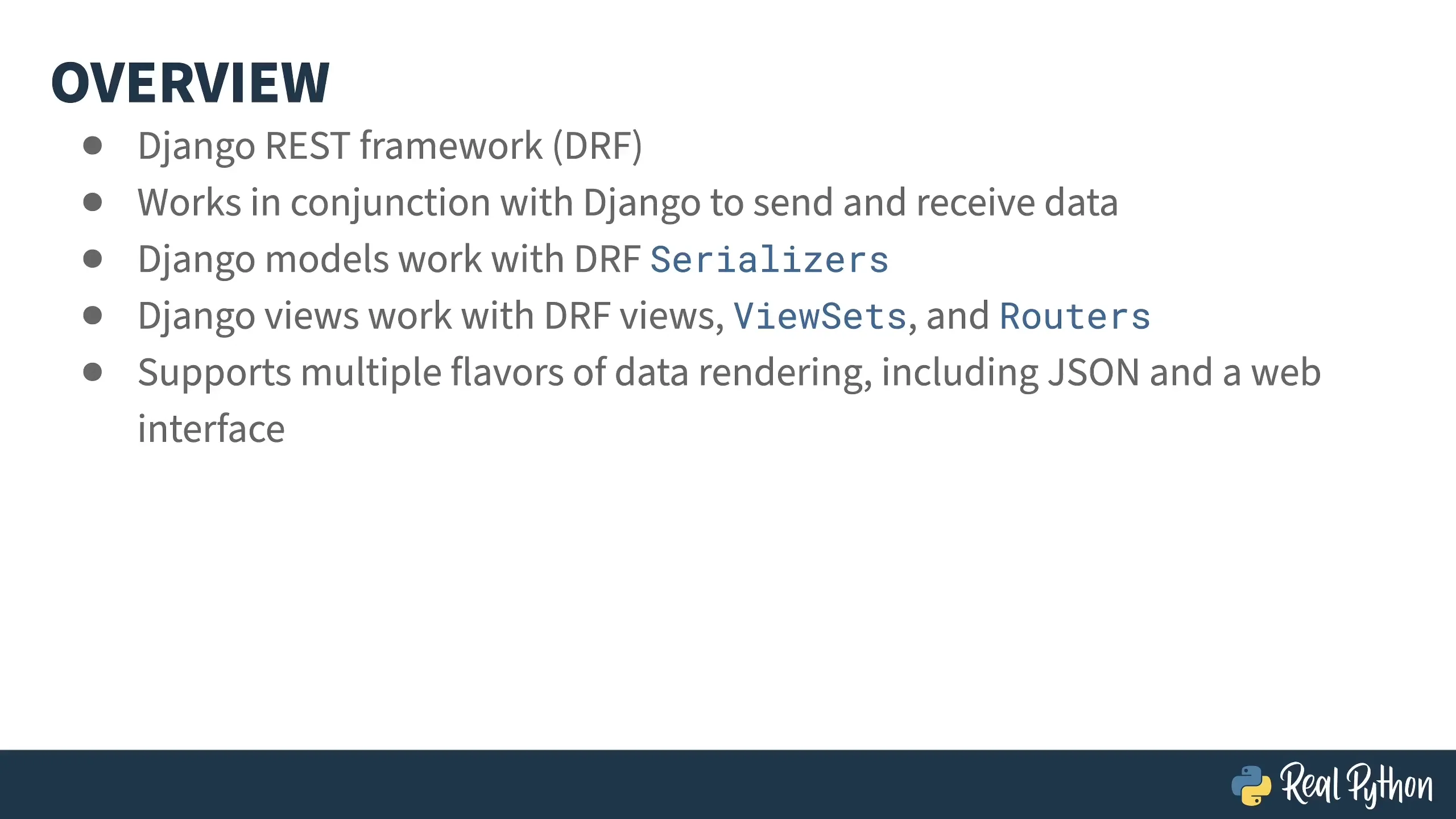 OVERVIEW

- Django REST framework (DRF)
- Works in conjunction with Django to send and receive data
- Django models work with DRF Serializers
- Django views work with DRF views, ViewSets, and Routers
- Supports multiple flavors of data rendering, including JSON and a web interface

Real Python